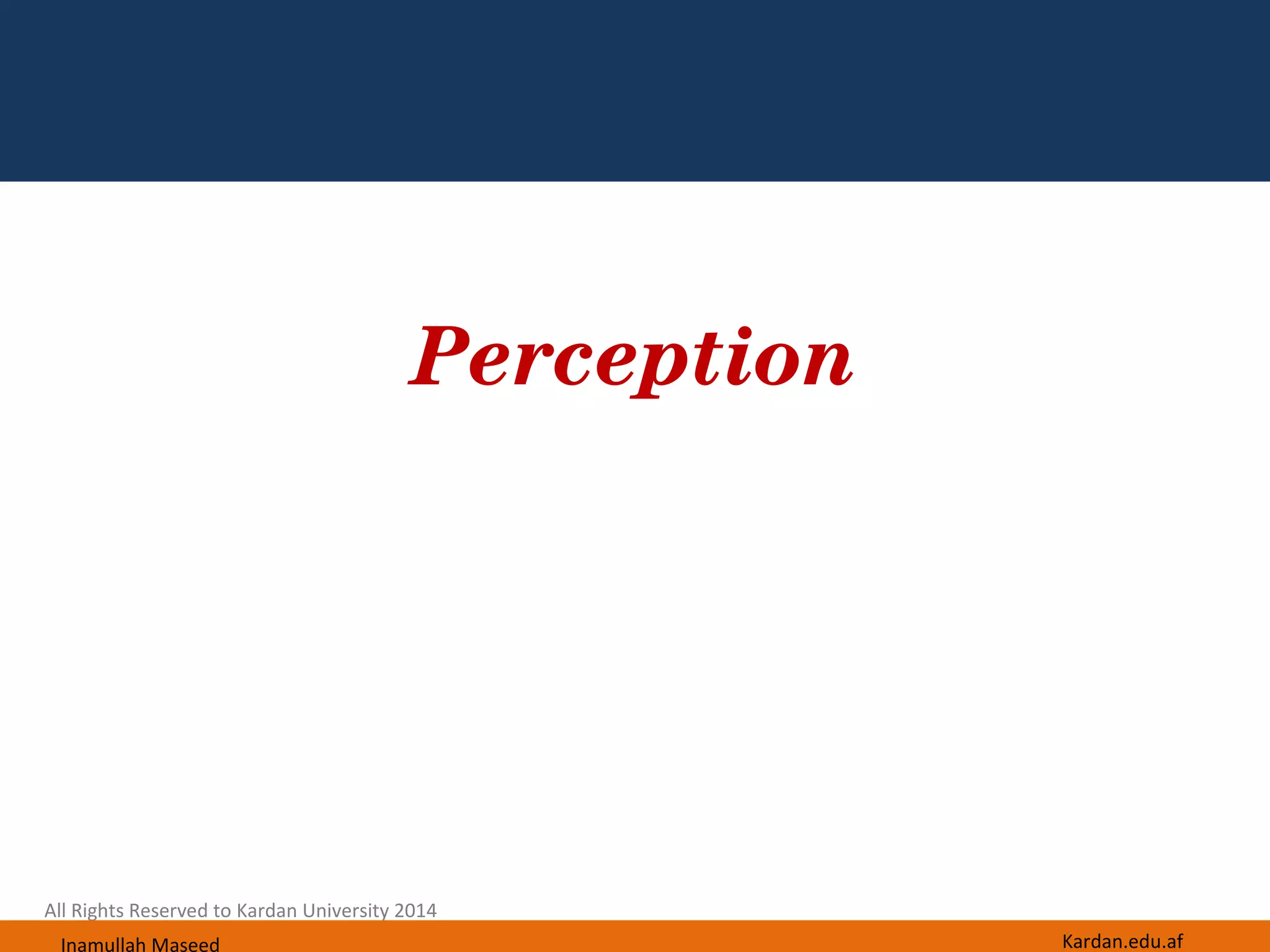 Perception

All Rights Reserved to Kardan University 2014

Inamullah Maseed

Kardan.edu.af